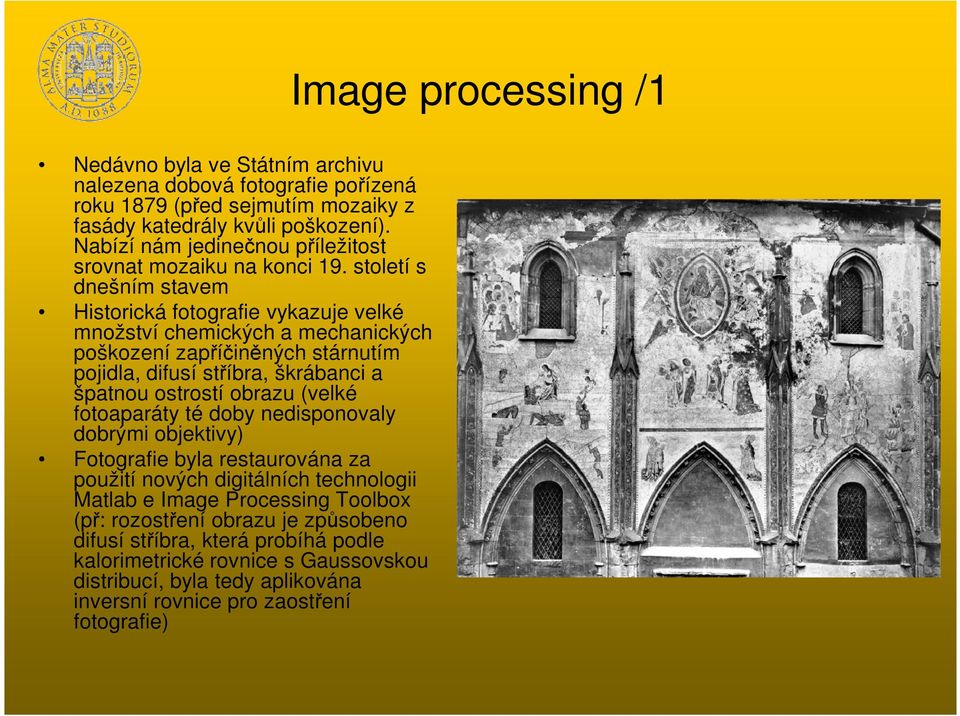 ALMA MATER STUDIORUM A.D. 1088

Image processing /1

• Nedávno byla ve Státním archivu nalezena dobová fotografie pořízená roku 1879 (před sejmutím mozaiky z fasády katedrály kvůli poškození). Nabízí nám jedinečnou příležitost srovnat mozaiku na konci 19. století s dnešním stavem

• Historická fotografie vykazuje velké množství chemických a mechanických poškození zapříčiněných stárnutím pojidla, difusí stříbra, škrábanci a špatnou ostrostí obrazu (velké fotoaparáty té doby nedisponovaly dobrými objektivy)

• Fotografie byla restaurována za použití nových digitálních technologii Matlab e Image Processing Toolbox (př: rozostření obrazu je způsobeno difusí stříbra, která probíhá podle kalorimetrické rovnice s Gaussovskou distribucí, byla tedy aplikována inversní rovnice pro zaostření fotografie)